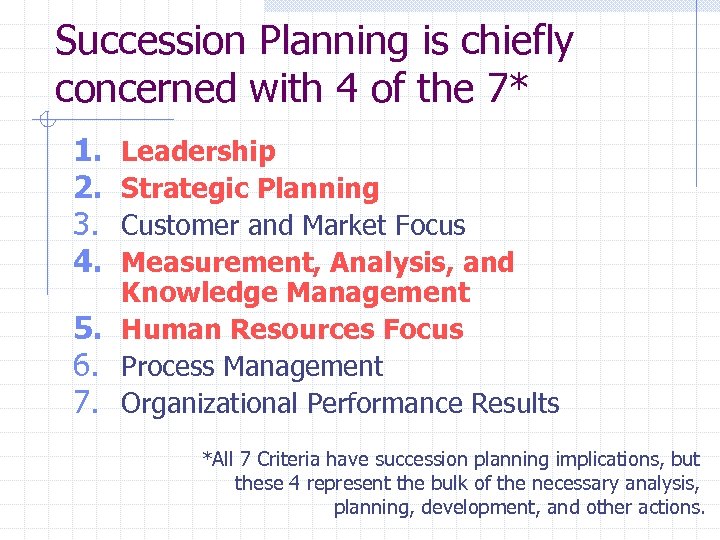 Succession Planning is chiefly concerned with 4 of the 7*

1. Leadership
2. Strategic Planning
3. Customer and Market Focus
4. Measurement, Analysis, and Knowledge Management
5. Human Resources Focus
6. Process Management
7. Organizational Performance Results

*All 7 Criteria have succession planning implications, but these 4 represent the bulk of the necessary analysis, planning, development, and other actions.